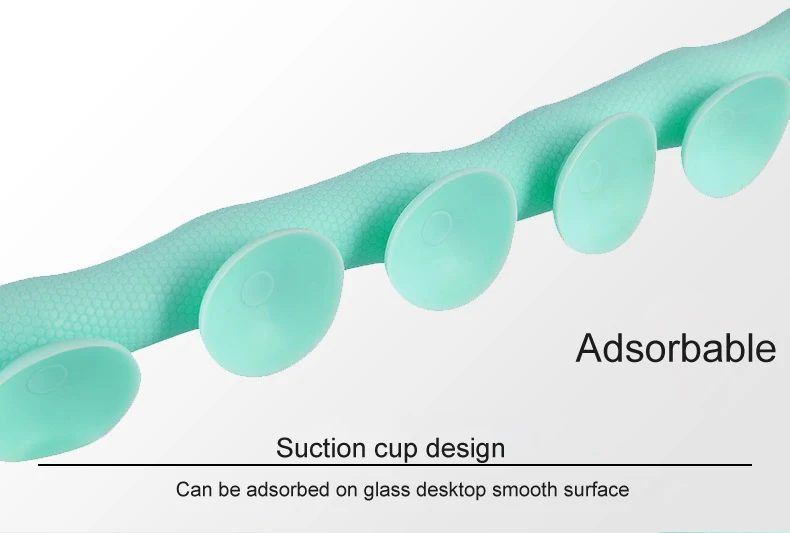 Adsorbable

Suction cup design

Can be adsorbed on glass desktop smooth surface